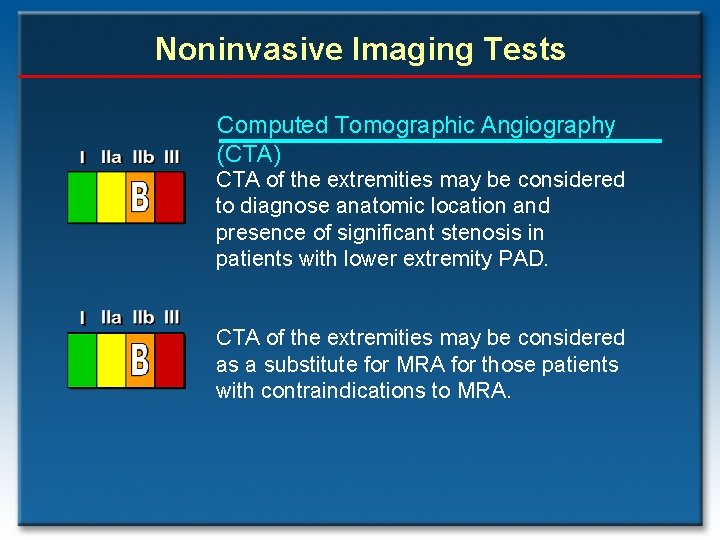 Noninvasive Imaging Tests

Computed Tomographic Angiography (CTA)

I IIa IIb III

B

CTA of the extremities may be considered to diagnose anatomic location and presence of significant stenosis in patients with lower extremity PAD.

I IIa IIb III

B

CTA of the extremities may be considered as a substitute for MRA for those patients with contraindications to MRA.